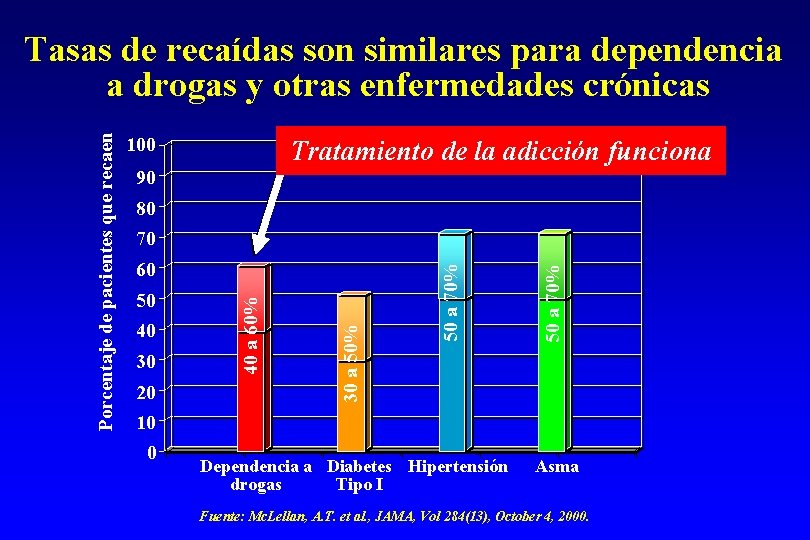 Tasas de recaídas son similares para dependencia a drogas y otras enfermedades crónicas

Tratamiento de la adicción funciona

Porcentaje de pacientes que recaen

100
90
80
70
60
50
40
30
20
10
0

40 a 60%
30 a 50%
50 a 70%
50 a 70%

Dependencia a drogas
Diabetes Tipo I
Hipertensión
Asma

Fuente: McLellan, A.T. et al., JAMA, Vol 284(13), October 4, 2000.